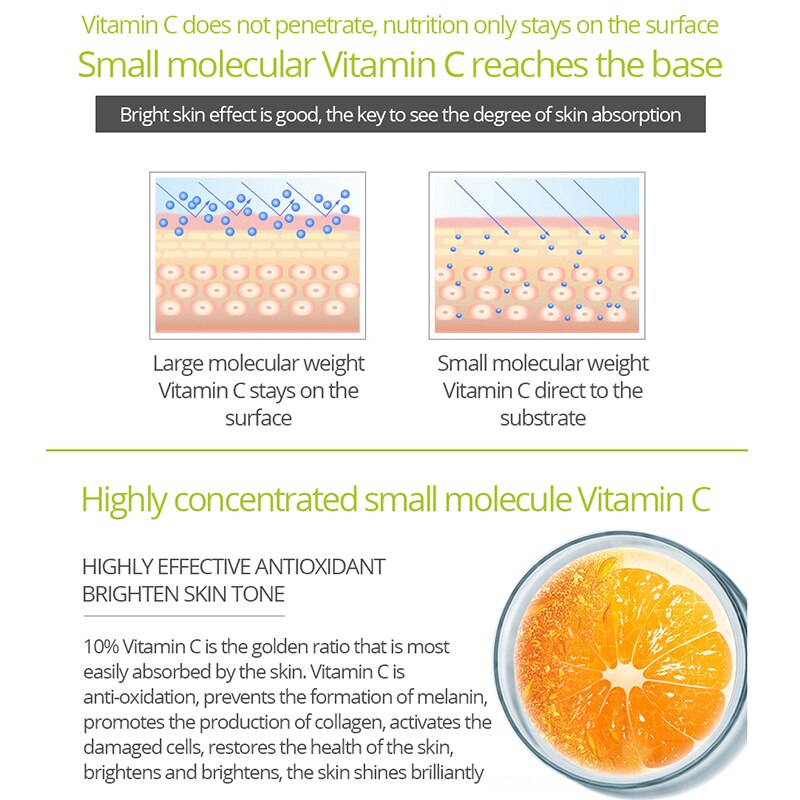 Vitamin C does not penetrate, nutrition only stays on the surface
Small molecular Vitamin C reaches the base

Bright skin effect is good, the key to see the degree of skin absorption

Large molecular weight Vitamin C stays on the surface

Small molecular weight Vitamin C direct to the substrate

Highly concentrated small molecule Vitamin C

HIGHLY EFFECTIVE ANTIOXIDANT
BRIGHTEN SKIN TONE

10% Vitamin C is the golden ratio that is most easily absorbed by the skin. Vitamin C is anti-oxidation, prevents the formation of melanin, promotes the production of collagen, activates the damaged cells, restores the health of the skin, brightens and brightens, the skin shines brilliantly